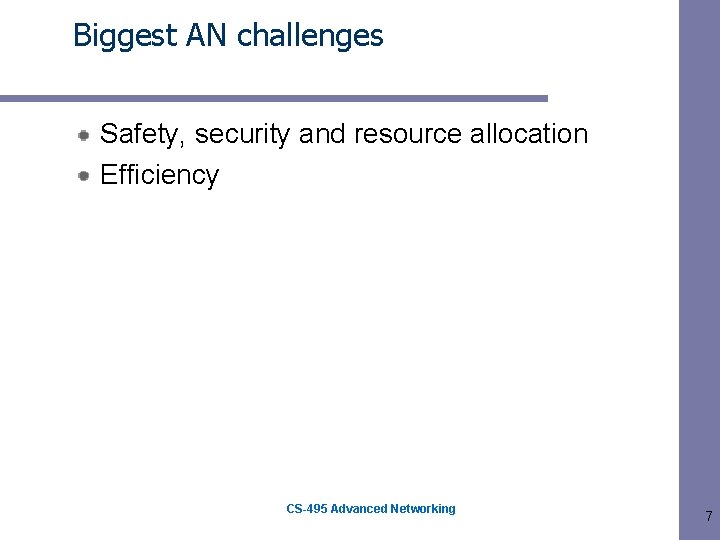 Biggest AN challenges

- Safety, security and resource allocation
- Efficiency

CS-495 Advanced Networking

7